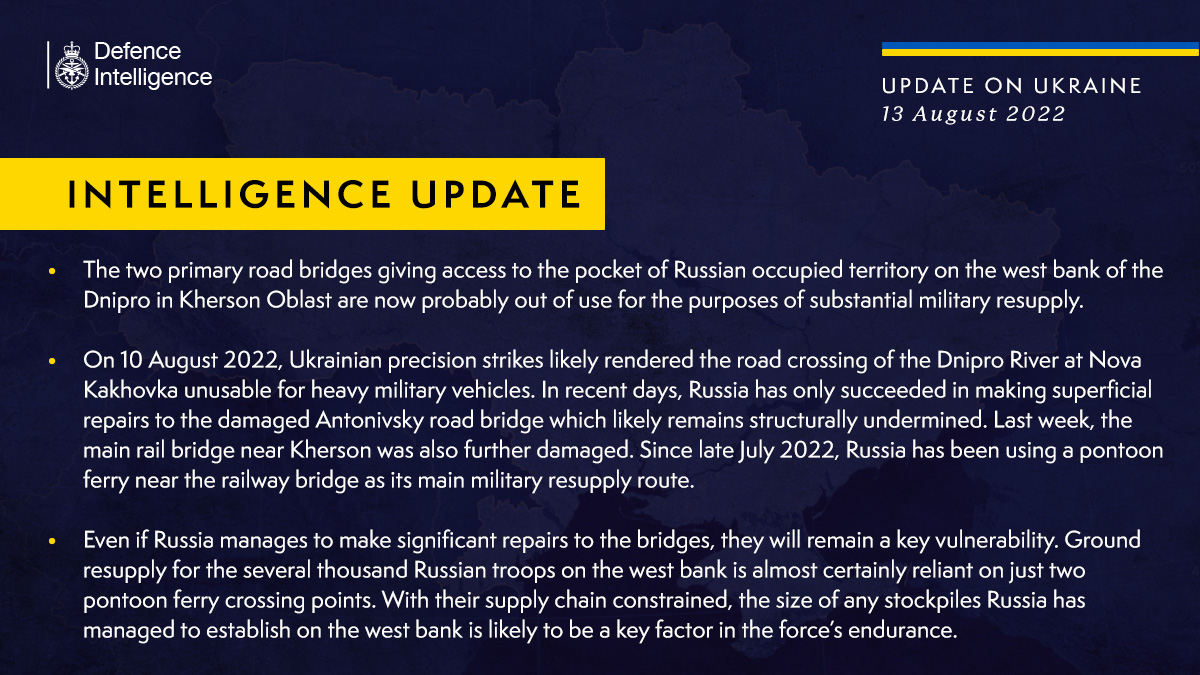 Defence Intelligence

UPDATE ON UKRAINE
13 August 2022

INTELLIGENCE UPDATE

• The two primary road bridges giving access to the pocket of Russian occupied territory on the west bank of the Dnipro in Kherson Oblast are now probably out of use for the purposes of substantial military resupply.

• On 10 August 2022, Ukrainian precision strikes likely rendered the road crossing of the Dnipro River at Nova Kakhovka unusable for heavy military vehicles. In recent days, Russia has only succeeded in making superficial repairs to the damaged Antonivsky road bridge which likely remains structurally undermined. Last week, the main rail bridge near Kherson was also further damaged. Since late July 2022, Russia has been using a pontoon ferry near the railway bridge as its main military resupply route.

• Even if Russia manages to make significant repairs to the bridges, they will remain a key vulnerability. Ground resupply for the several thousand Russian troops on the west bank is almost certainly reliant on just two pontoon ferry crossing points. With their supply chain constrained, the size of any stockpiles Russia has managed to establish on the west bank is likely to be a key factor in the force's endurance.